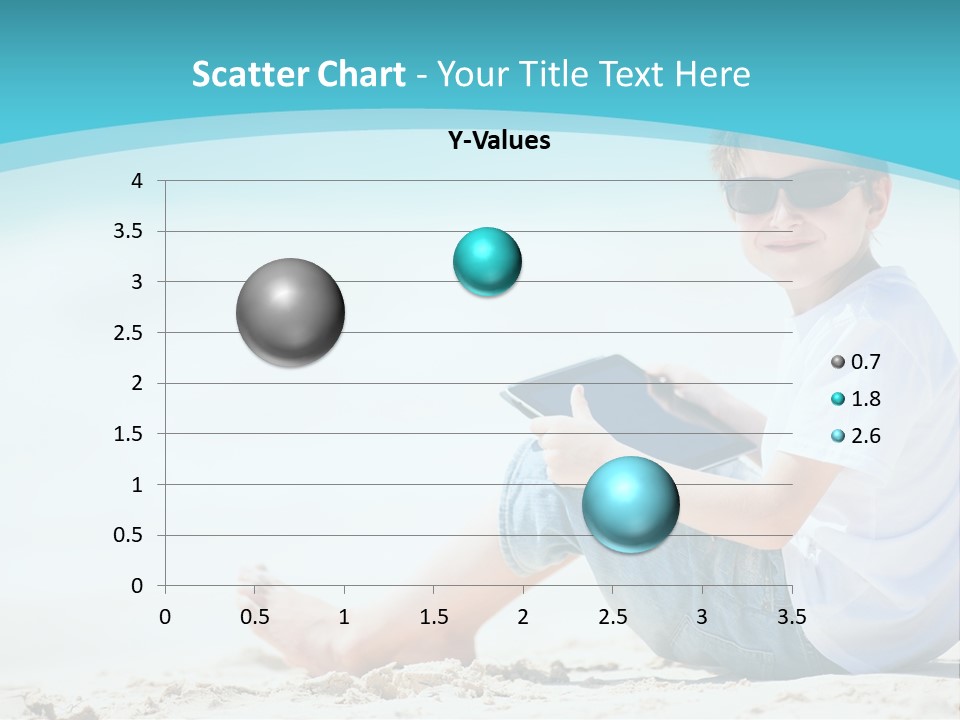 Scatter Chart - Your Title Text Here

Y-Values

4
3.5
3
2.5
2
1.5
1
0.5
0

0 0.5 1 1.5 2 2.5 3 3.5

0.7
1.8
2.6